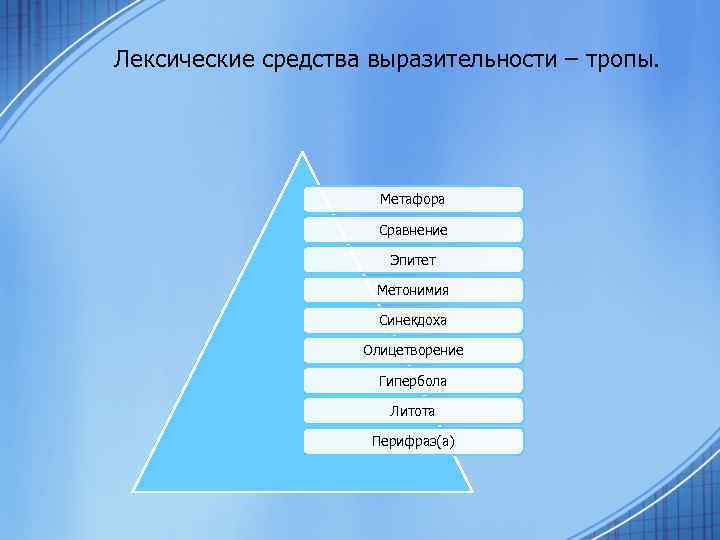 Лексические средства выразительности – тропы.

Метафора

Сравнение

Эпитет

Метонимия

Синекдоха

Олицетворение

Гипербола

Литота

Перифраз(а)